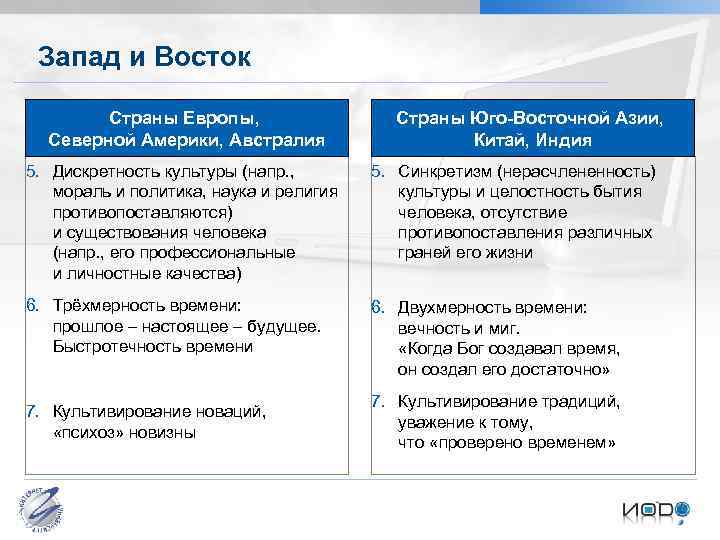 Запад и Восток

Страны Европы, Северной Америки, Австралия

5. Дискретность культуры (напр., мораль и политика, наука и религия противопоставляются) и существования человека (напр., его профессиональные и личностные качества)

6. Трёхмерность времени: прошлое – настоящее – будущее. Быстротечность времени

7. Культивирование новаций, «психоз» новизны

Страны Юго-Восточной Азии, Китай, Индия

5. Синкретизм (нерасчлененность) культуры и целостность бытия человека, отсутствие противопоставления различных граней его жизни

6. Двухмерность времени: вечность и миг. «Когда Бог создавал время, он создал его достаточно»

7. Культивирование традиций, уважение к тому, что «проверено временем»

ИОРО